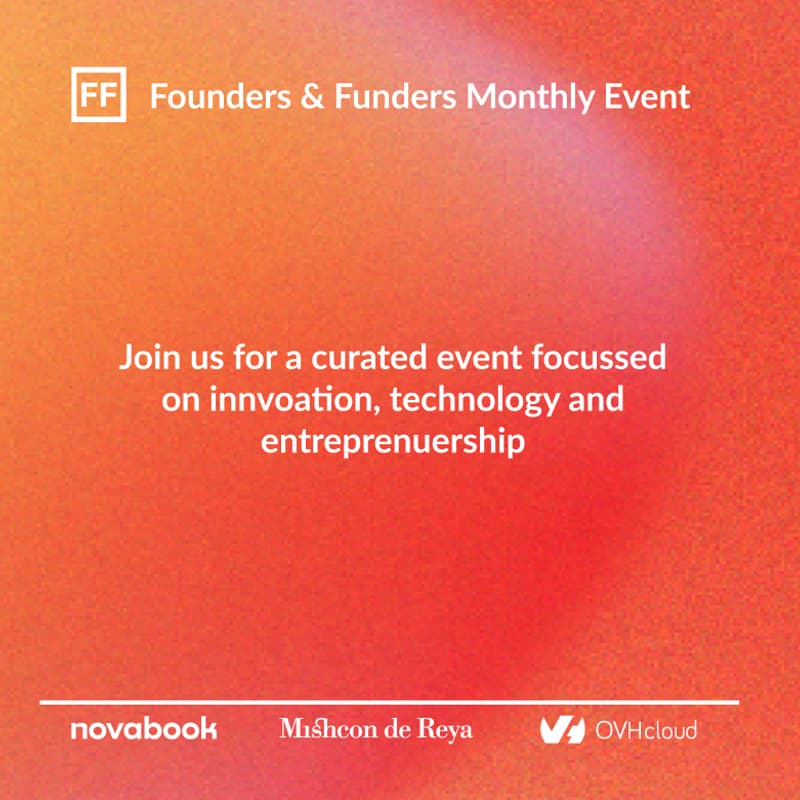 FF Founders & Funders Monthly Event

Join us for a curated event focussed on innvoation, technology and entreprenuership

novabook Mishcon de Reya OVHcloud